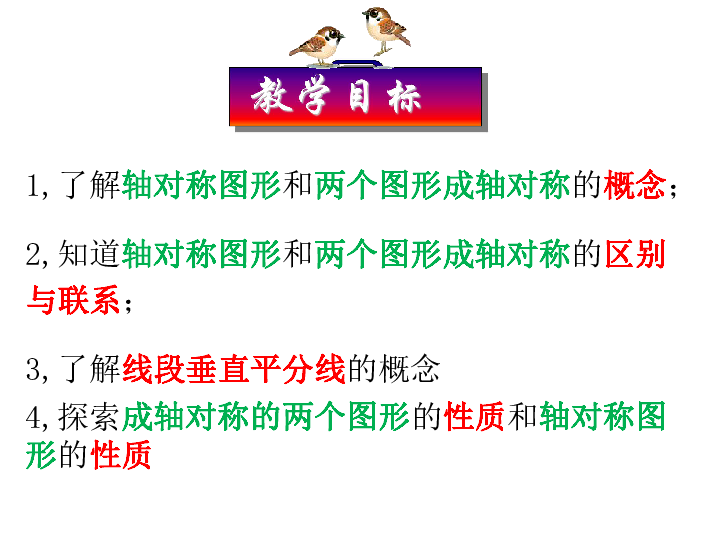 教学目标

1,了解轴对称图形和两个图形成轴对称的概念；

2,知道轴对称图形和两个图形成轴对称的区别与联系；

3,了解线段垂直平分线的概念

4,探索成轴对称的两个图形的性质和轴对称图形的性质